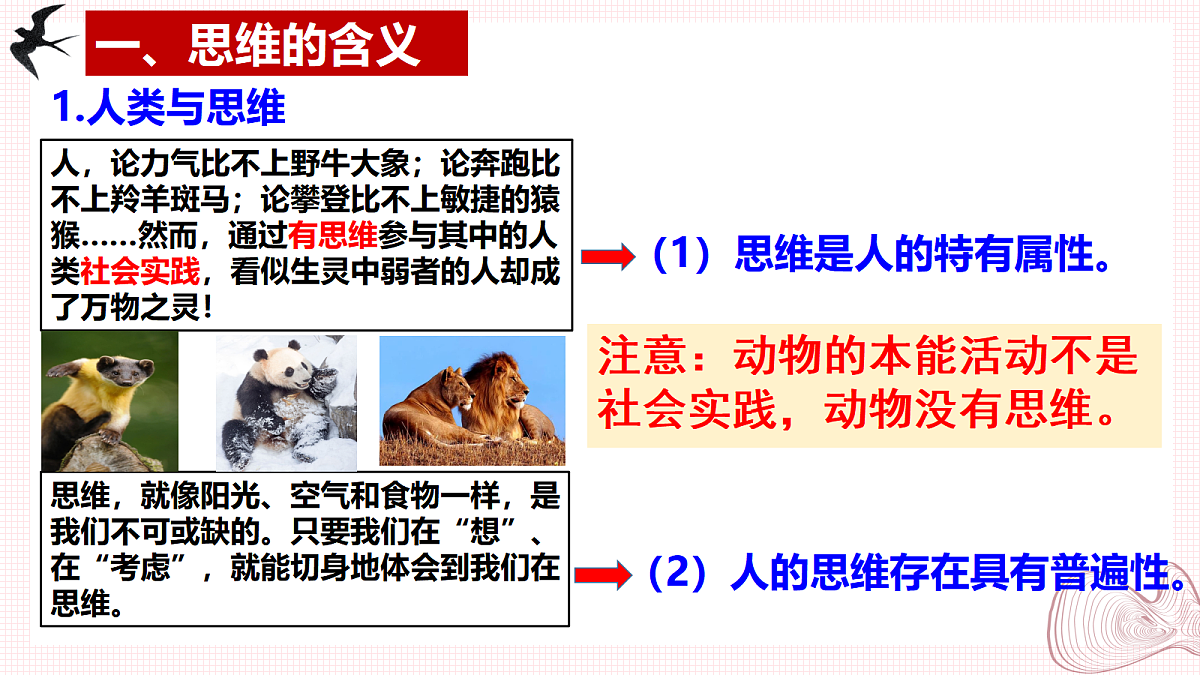 一、思维的含义

1.人类与思维

人，论力气比不上野牛大象；论奔跑比不上羚羊斑马；论攀登比不上敏捷的猿猴……然而，通过有思维参与其中的人类社会实践，看似生灵中弱者的人却成了万物之灵！

（1）思维是人的特有属性。

注意：动物的本能活动不是社会实践，动物没有思维。

思维，就像阳光、空气和食物一样，是我们不可或缺的。只要我们在“想”、在“考虑”，就能切身地体会到我们在思维。

（2）人的思维存在具有普遍性。